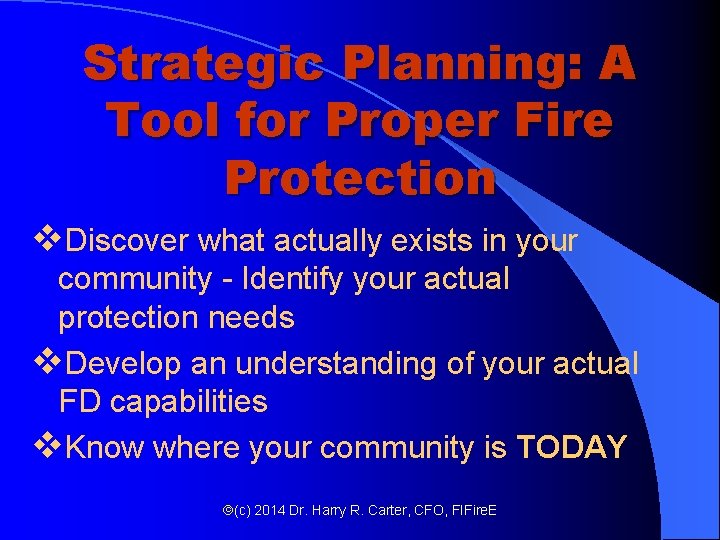 Strategic Planning: A Tool for Proper Fire Protection

❖Discover what actually exists in your community - Identify your actual protection needs

❖Develop an understanding of your actual FD capabilities

❖Know where your community is TODAY

©(c) 2014 Dr. Harry R. Carter, CFO, FIFireE